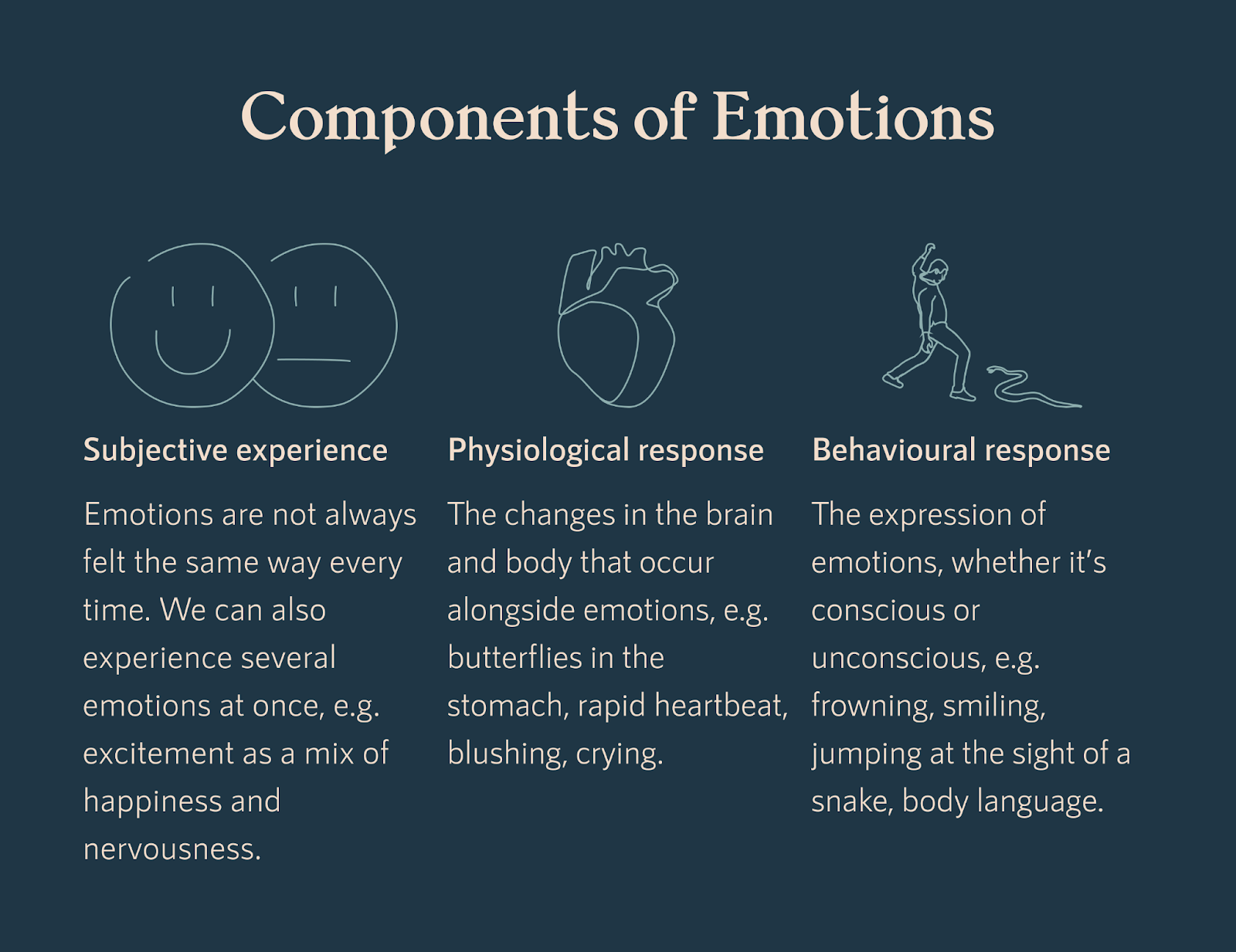 Components of Emotions

Subjective experience

Emotions are not always felt the same way every time. We can also experience several emotions at once, e.g. excitement as a mix of happiness and nervousness.

Physiological response

The changes in the brain and body that occur alongside emotions, e.g. butterflies in the stomach, rapid heartbeat, blushing, crying.

Behavioural response

The expression of emotions, whether it's conscious or unconscious, e.g. frowning, smiling, jumping at the sight of a snake, body language.